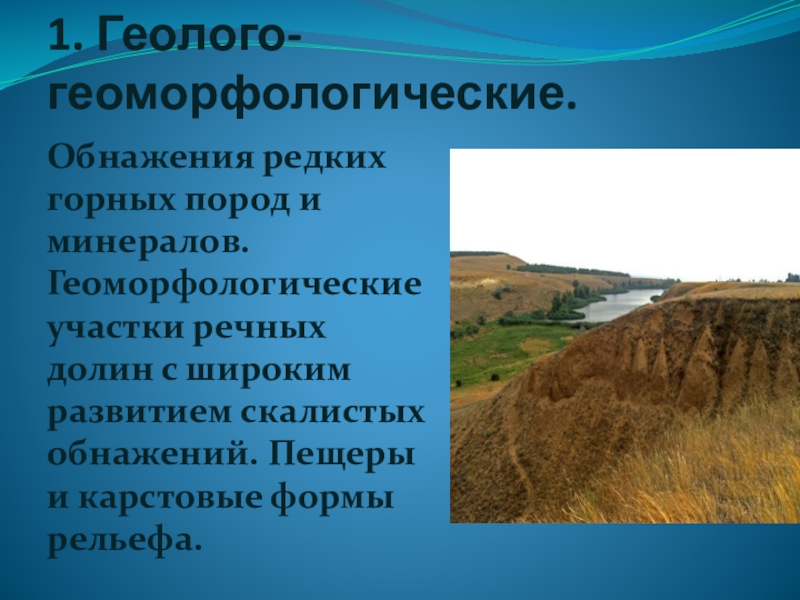 1. Геолого-геоморфологические.

Обнажения редких горных пород и минералов. Геоморфологические участки речных долин с широким развитием скалистых обнажений. Пещеры и карстовые формы рельефа.